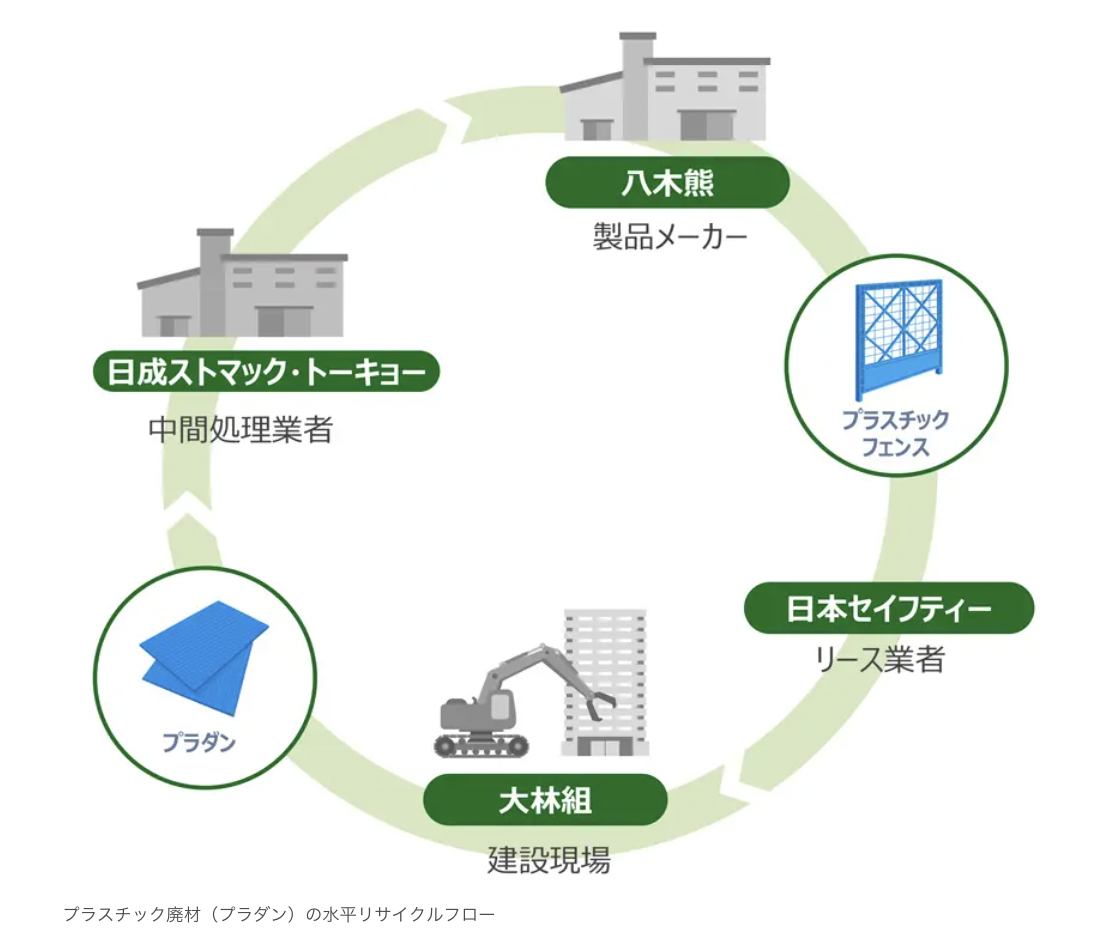 八木熊
製品メーカー

プラスチック
フェンス

日本セイフティー
リース業者

大林組
建設現場

プラダン

日成ストマック・トーキョー
中間処理業者

プラスチック廃材（プラダン）の水平リサイクルフロー